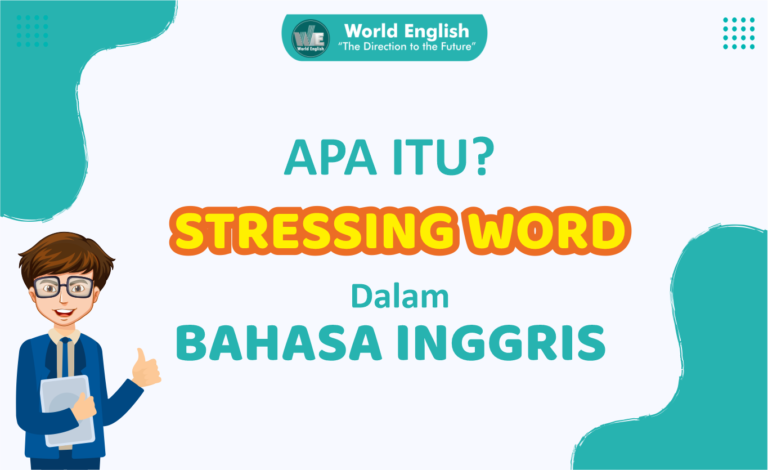 WE
World English

World English
"The Direction to the Future"

APA ITU?
STRESSING WORD
Dalam
BAHASA INGGRIS